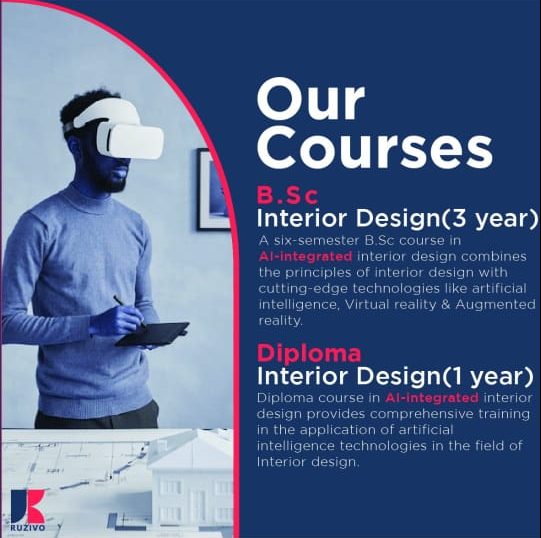 Our Courses

B.Sc
Interior Design(3 year)
A six-semester B.Sc course in AI-integrated interior design combines the principles of interior design with cutting-edge technologies like artificial intelligence, Virtual reality & Augmented reality.

Diploma
Interior Design(1 year)
Diploma course in AI-integrated interior design provides comprehensive training in the application of artificial intelligence technologies in the field of Interior design.

RUZIVO